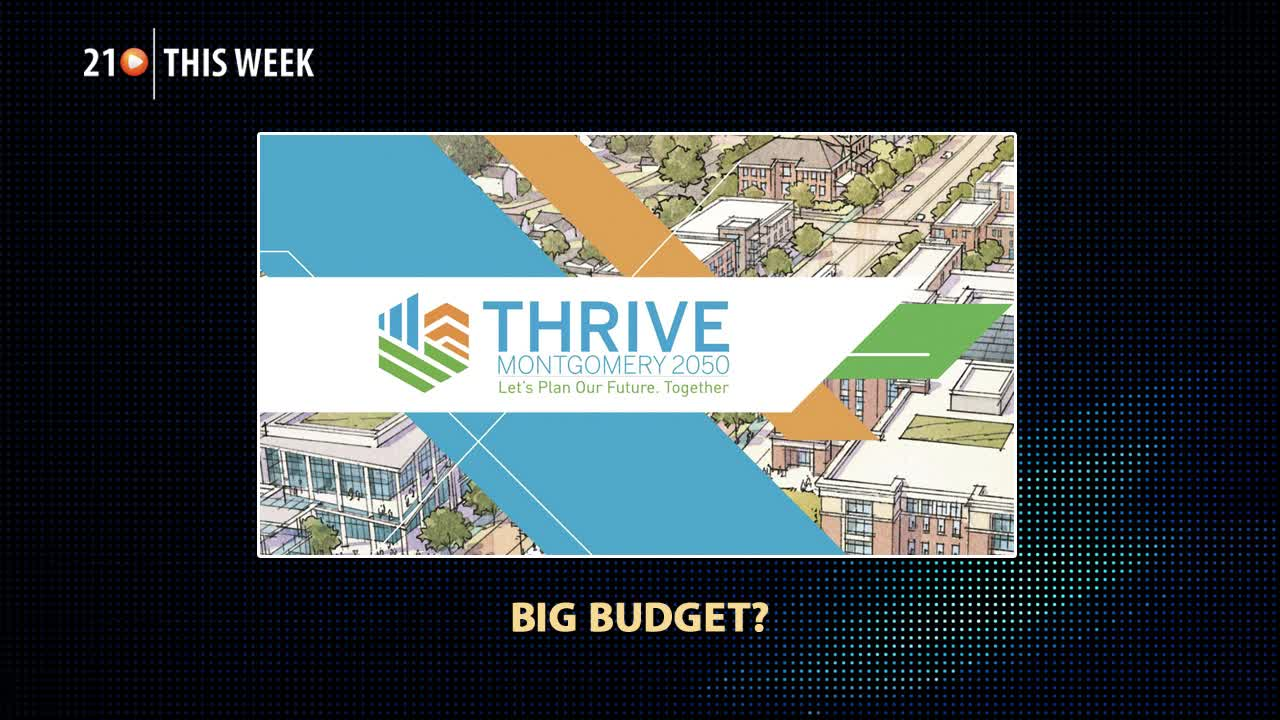 21 THIS WEEK

THRIVE
MONTGOMERY 2050
Let's Plan Our Future. Together

BIG BUDGET?